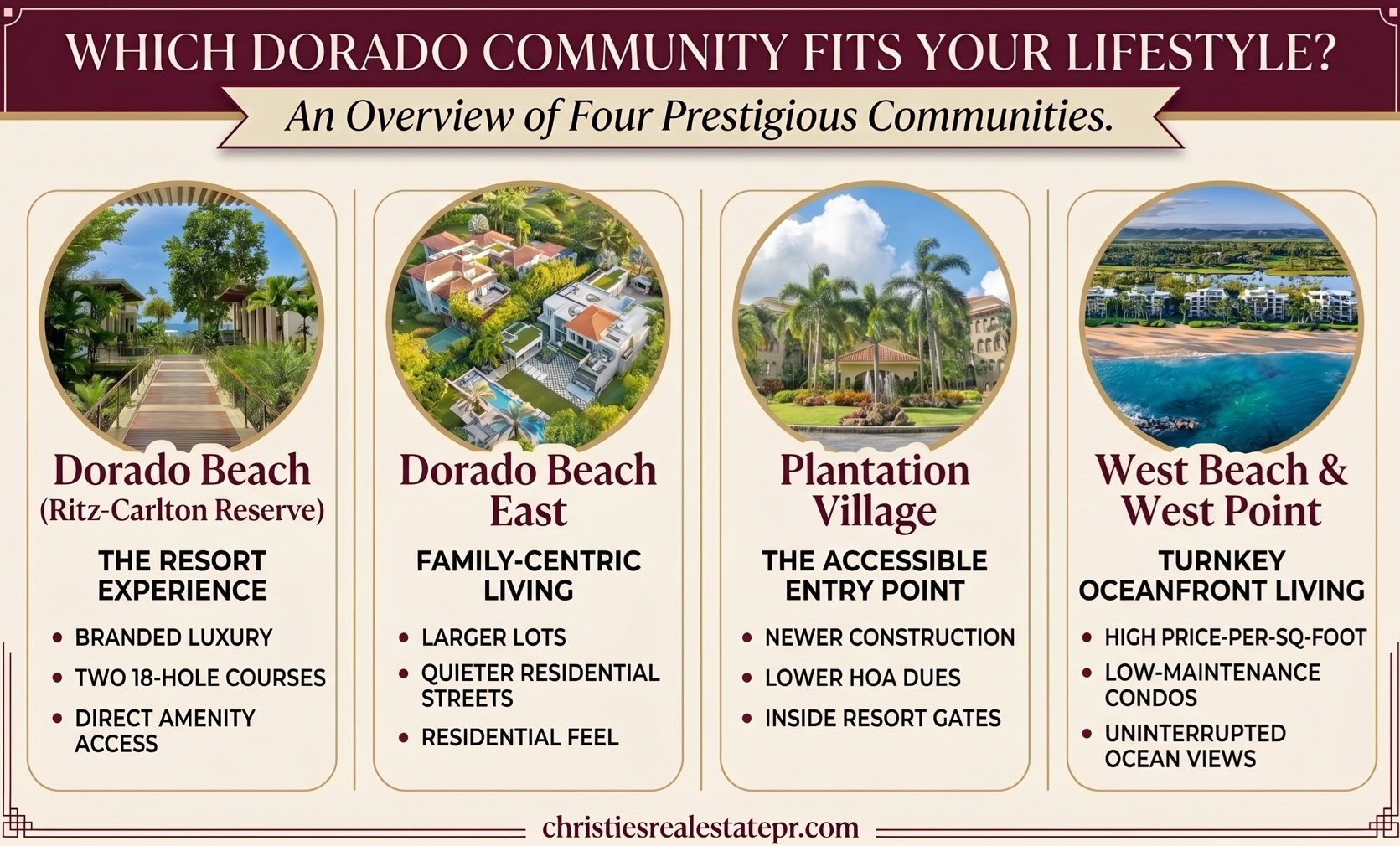 WHICH DORADO COMMUNITY FITS YOUR LIFESTYLE?

An Overview of Four Prestigious Communities.

Dorado Beach
(Ritz-Carlton Reserve)

THE RESORT EXPERIENCE

• BRANDED LUXURY
• TWO 18-HOLE COURSES
• DIRECT AMENITY ACCESS

Dorado Beach East

FAMILY-CENTRIC LIVING

• LARGER LOTS
• QUIETER RESIDENTIAL STREETS
• RESIDENTIAL FEEL

Plantation Village

THE ACCESSIBLE ENTRY POINT

• NEWER CONSTRUCTION
• LOWER HOA DUES
• INSIDE RESORT GATES

West Beach & West Point

TURNKEY OCEANFRONT LIVING

• HIGH PRICE-PER-SQ-FOOT
• LOW-MAINTENANCE CONDOS
• UNINTERRUPTED OCEAN VIEWS

christiesrealestatepr.com